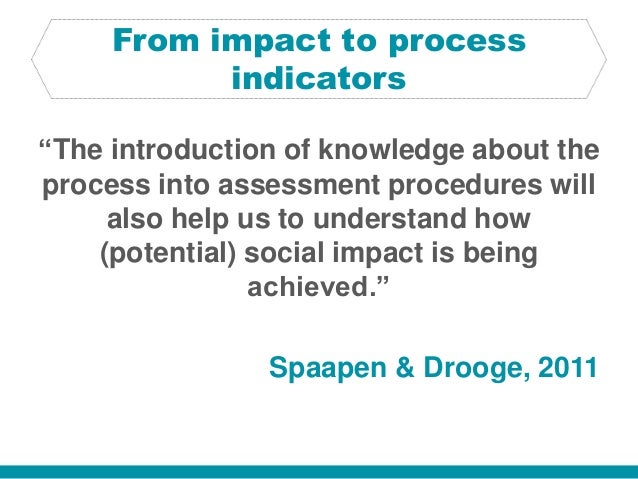 From impact to process indicators

“The introduction of knowledge about the process into assessment procedures will also help us to understand how (potential) social impact is being achieved.”

Spaapen & Drooge, 2011